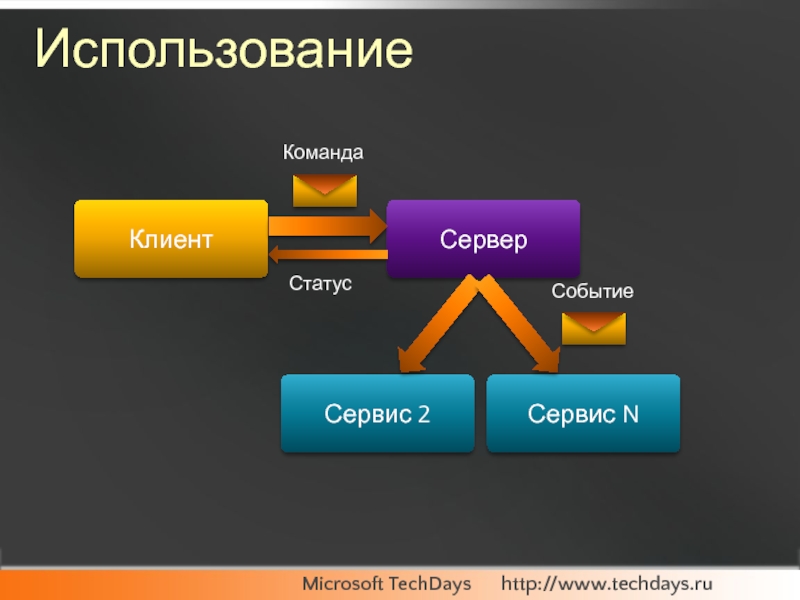 Использование

Команда

Клиент

Сервер

Статус

Событие

Сервис 2

Сервис N

Microsoft TechDays http://www.techdays.ru